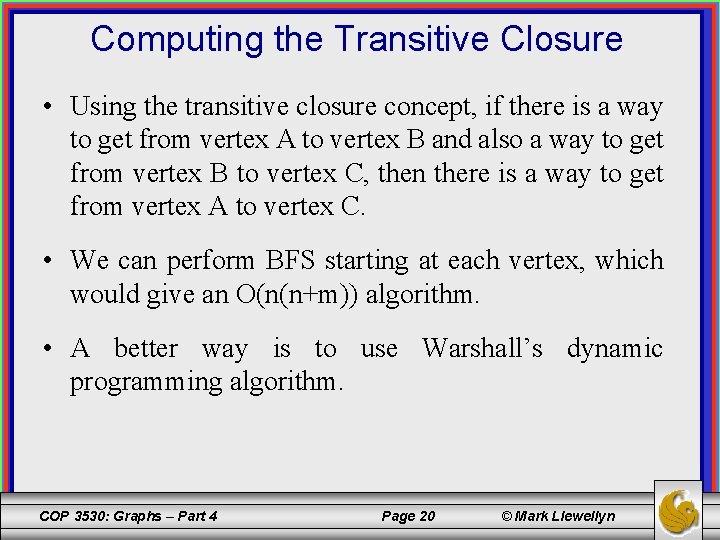 Computing the Transitive Closure

• Using the transitive closure concept, if there is a way to get from vertex A to vertex B and also a way to get from vertex B to vertex C, then there is a way to get from vertex A to vertex C.

• We can perform BFS starting at each vertex, which would give an O(n(n+m)) algorithm.

• A better way is to use Warshall's dynamic programming algorithm.

COP 3530: Graphs – Part 4 Page 20 © Mark Llewellyn